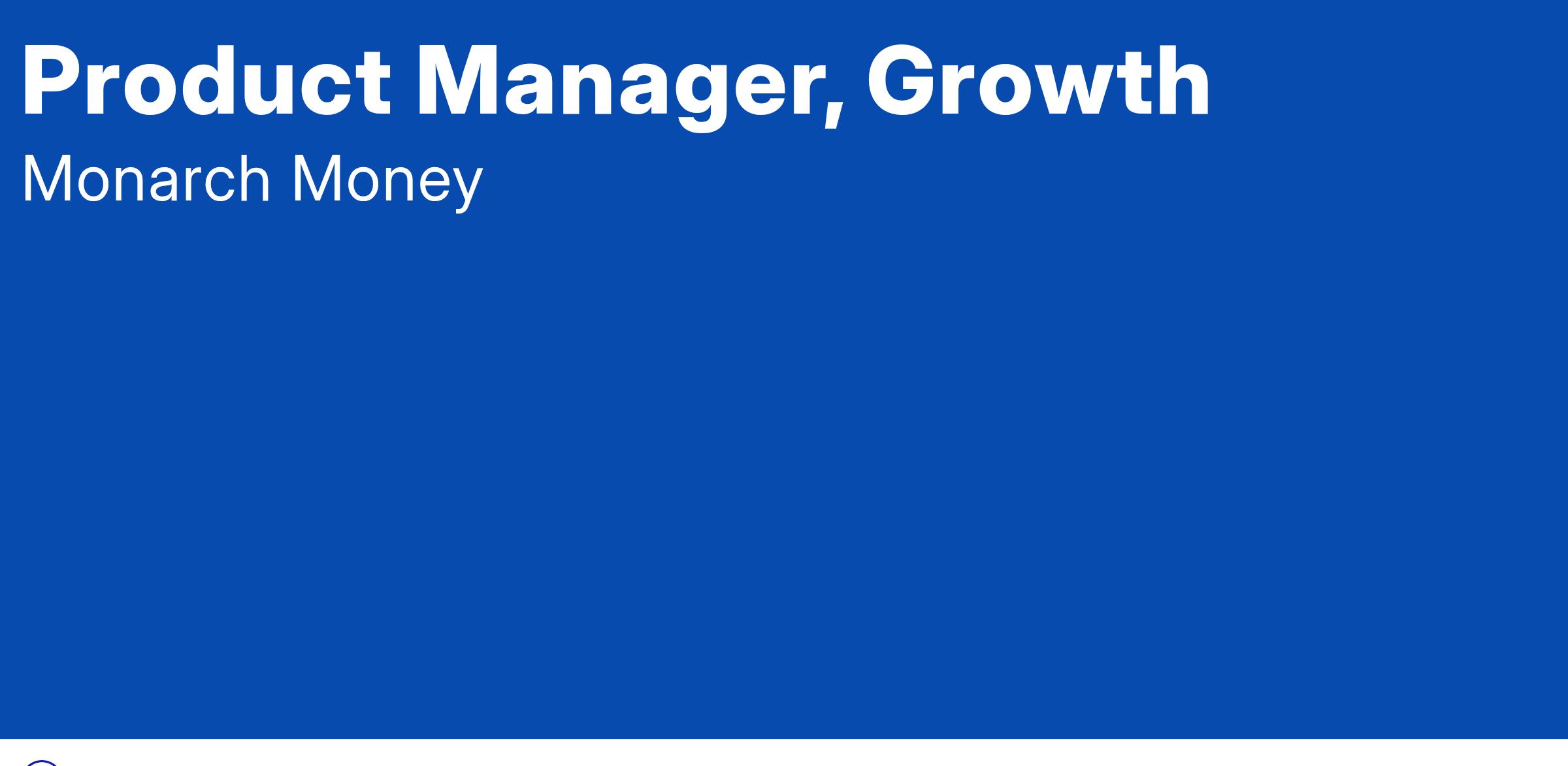 Product Manager, Growth

Monarch Money